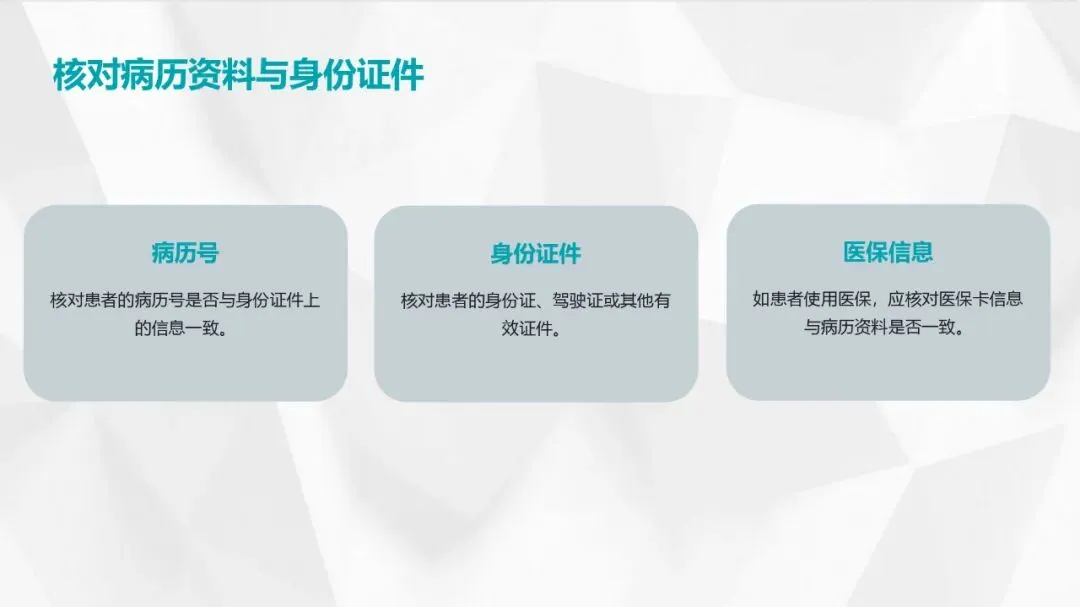 核对病历资料与身份证件

病历号

核对患者的病历号是否与身份证件上的信息一致。

身份证件

核对患者的身份证、驾驶证或其他有效证件。

医保信息

如患者使用医保，应核对医保卡信息与病历资料是否一致。